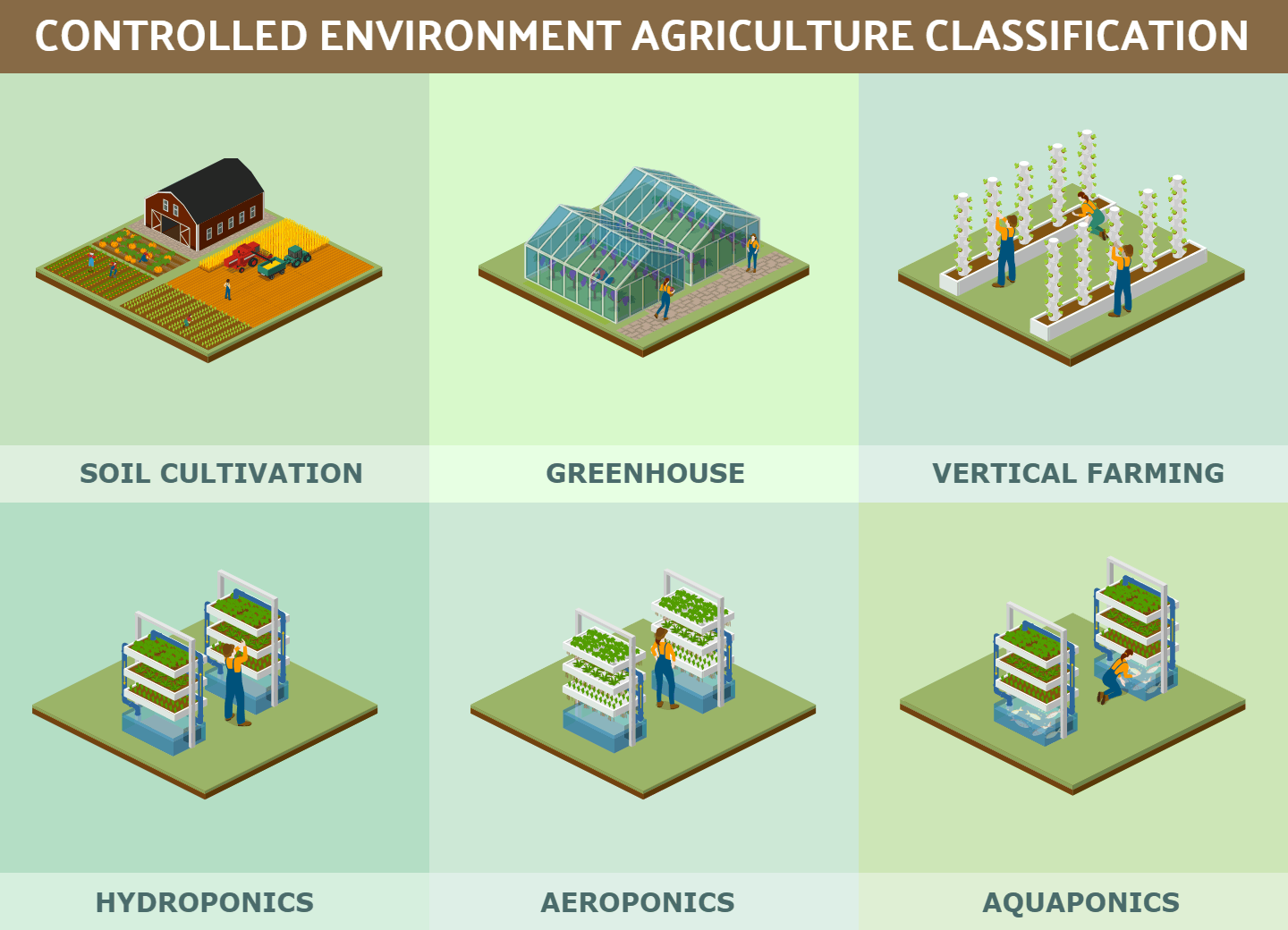 CONTROLLED ENVIRONMENT AGRICULTURE CLASSIFICATION

SOIL CULTIVATION

GREENHOUSE

VERTICAL FARMING

HYDROPONICS

AEROPONICS

AQUAPONICS